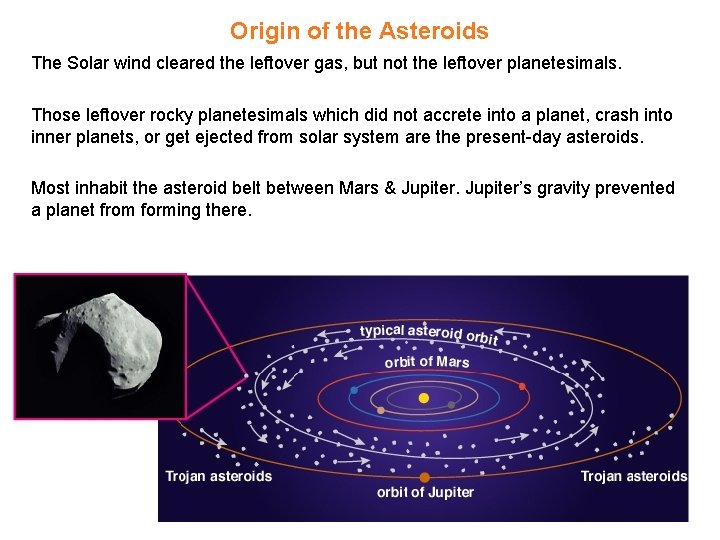 Origin of the Asteroids

The Solar wind cleared the leftover gas, but not the leftover planetesimals.

Those leftover rocky planetesimals which did not accrete into a planet, crash into inner planets, or get ejected from solar system are the present-day asteroids.

Most inhabit the asteroid belt between Mars & Jupiter. Jupiter's gravity prevented a planet from forming there.

typical asteroid orbit

orbit of Mars

Trojan asteroids

orbit of Jupiter

Trojan asteroids